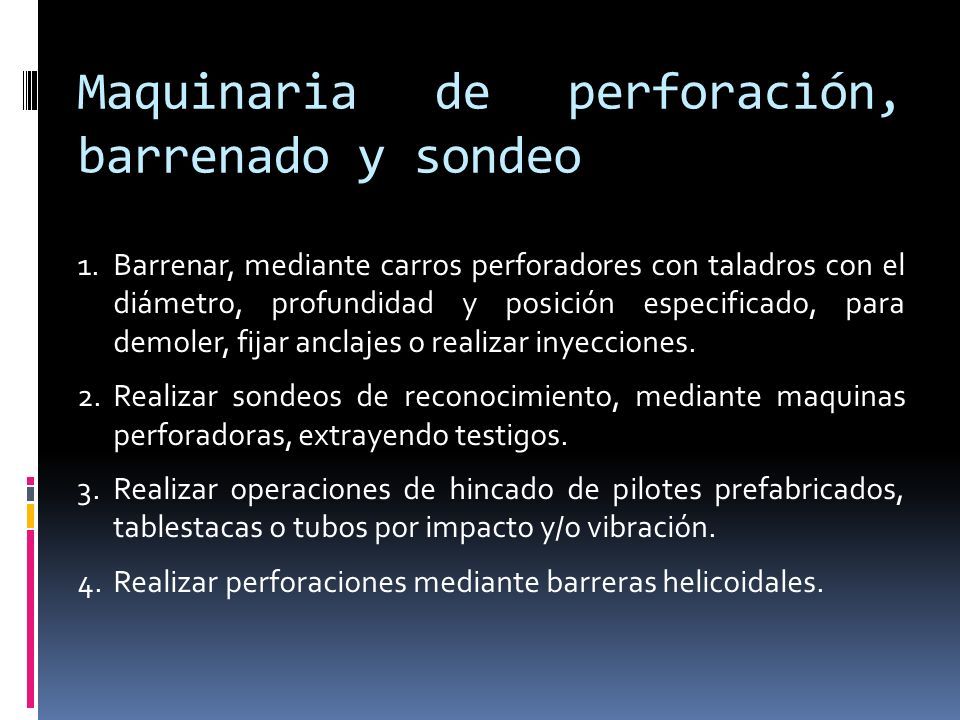 Maquinaria de perforación, barrenado y sondeo

1. Barrenar, mediante carros perforadores con taladros con el diámetro, profundidad y posición especificado, para demoler, fijar anclajes o realizar inyecciones.

2. Realizar sondeos de reconocimiento, mediante maquinas perforadoras, extrayendo testigos.

3. Realizar operaciones de hincado de pilotes prefabricados, tablestacas o tubos por impacto y/o vibración.

4. Realizar perforaciones mediante barreras helicoidales.